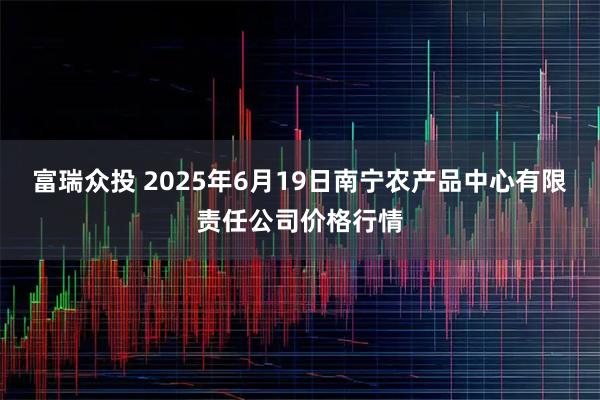 富瑞众投 2025年6月19日南宁农产品中心有限责任公司价格行情